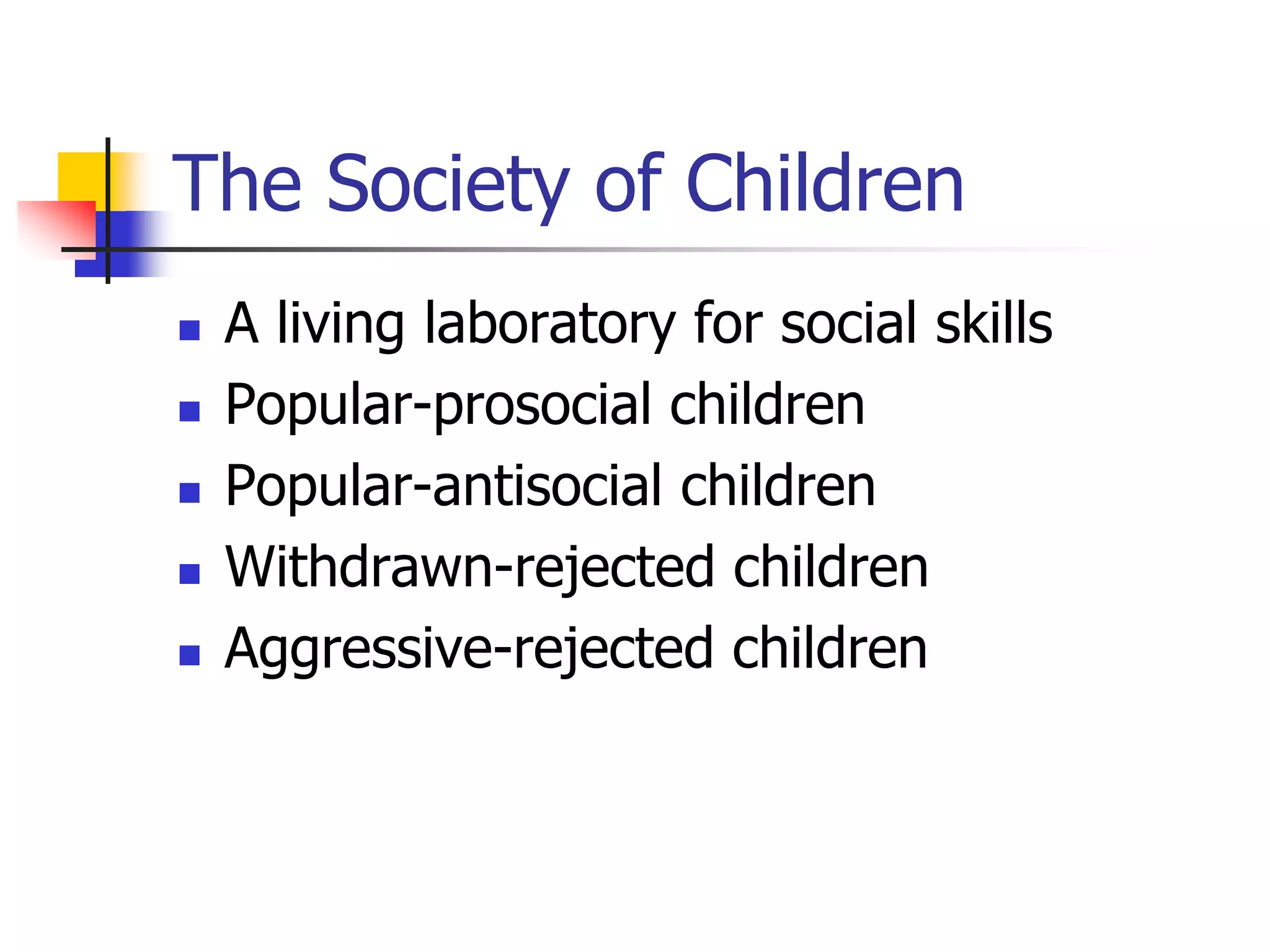 The Society of Children

- A living laboratory for social skills
- Popular-prosocial children
- Popular-antisocial children
- Withdrawn-rejected children
- Aggressive-rejected children